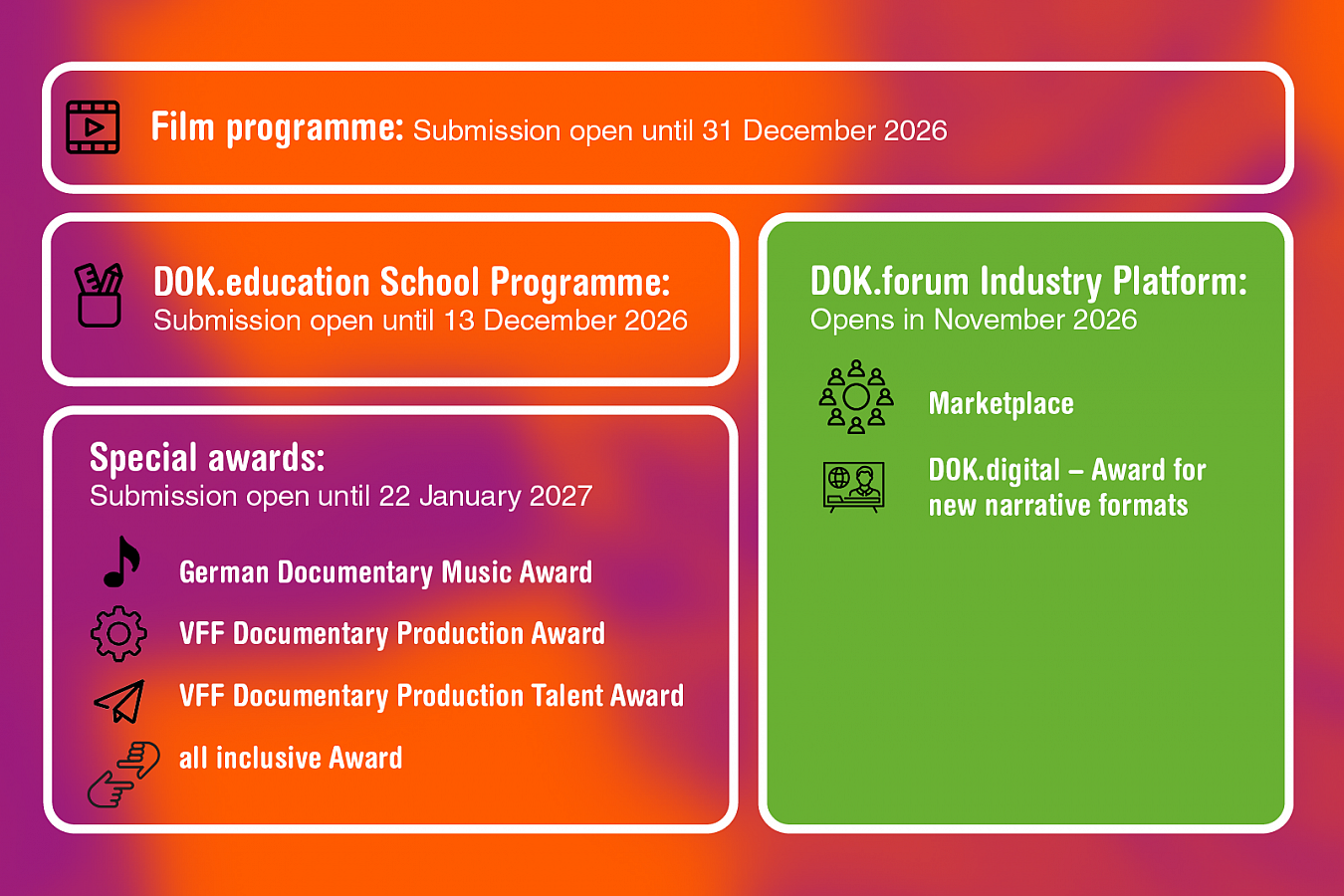 Film programme: Submission open until 31 December 2026

DOK.education School Programme:
Submission open until 13 December 2026

Special awards:
Submission open until 22 January 2027

German Documentary Music Award

VFF Documentary Production Award

VFF Documentary Production Talent Award

all inclusive Award

DOK.forum Industry Platform:
Opens in November 2026

Marketplace

DOK.digital – Award for new narrative formats